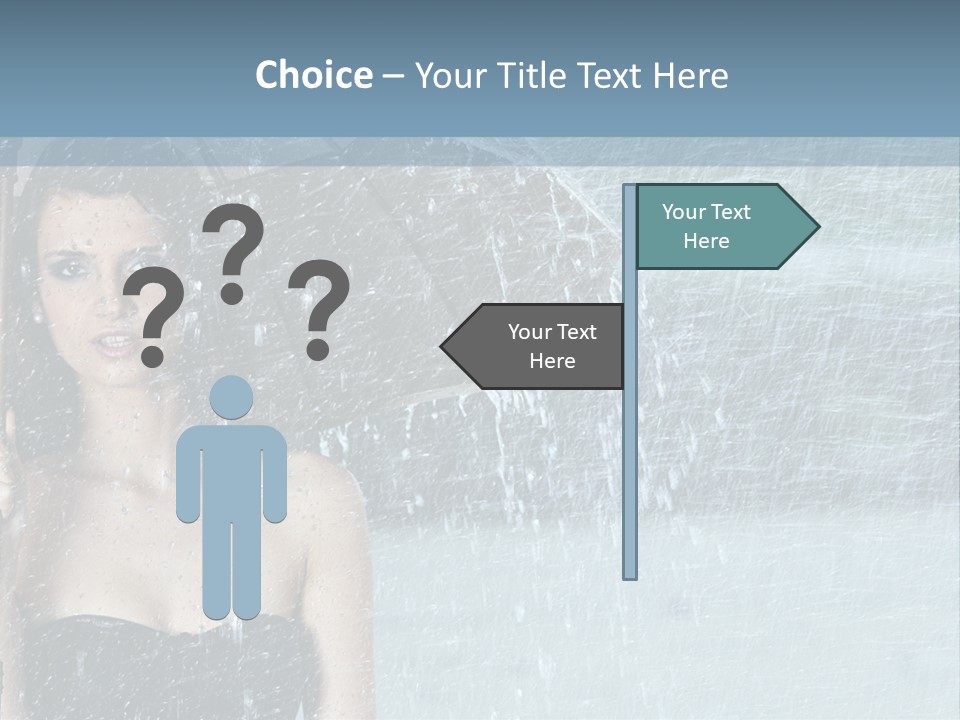 Choice – Your Title Text Here

? ? ?

Your Text Here

Your Text Here